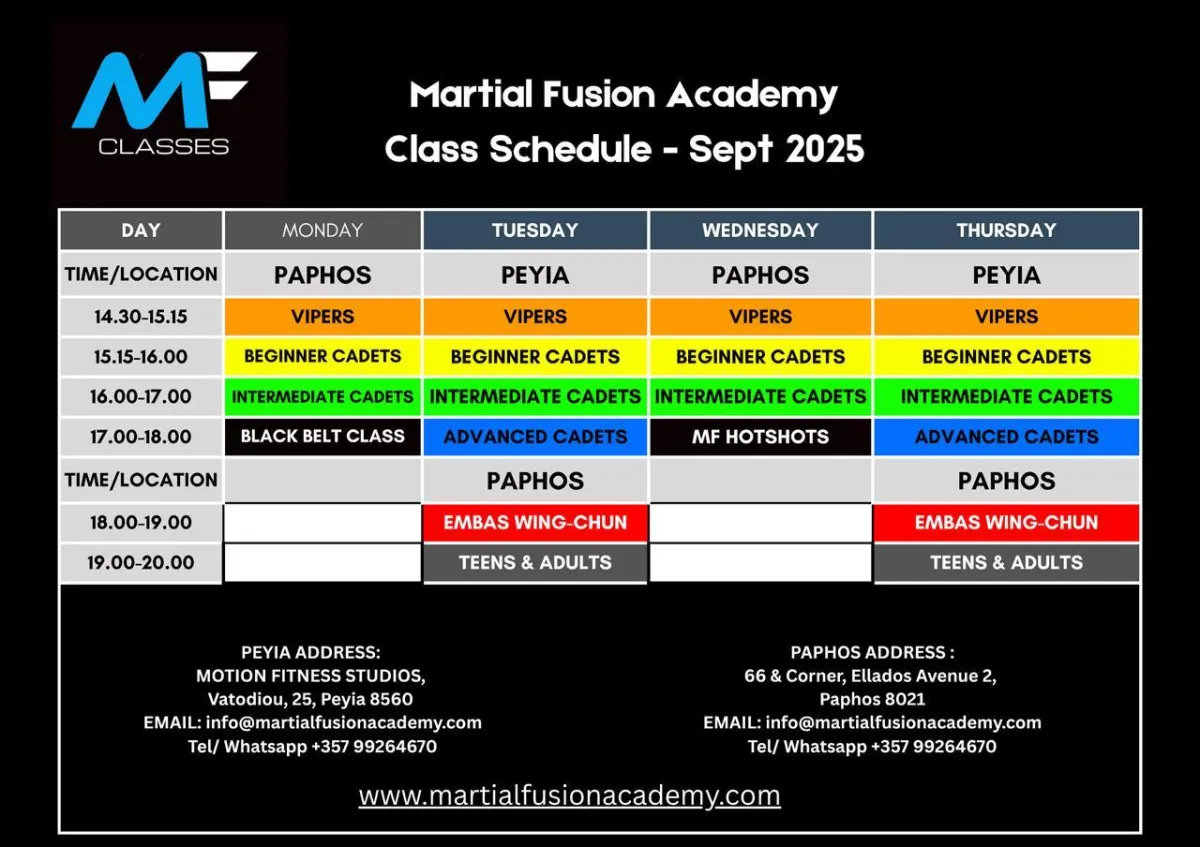 MF
CLASSES

Martial Fusion Academy
Class Schedule - Sept 2025

| DAY | MONDAY | TUESDAY | WEDNESDAY | THURSDAY |
|---|---|---|---|---|
| TIME/LOCATION | PAPHOS | PEYIA | PAPHOS | PEYIA |
| 14.30-15.15 | VIPERS | VIPERS | VIPERS | VIPERS |
| 15.15-16.00 | BEGINNER CADETS | BEGINNER CADETS | BEGINNER CADETS | BEGINNER CADETS |
| 16.00-17.00 | INTERMEDIATE CADETS | INTERMEDIATE CADETS | INTERMEDIATE CADETS | INTERMEDIATE CADETS |
| 17.00-18.00 | BLACK BELT CLASS | ADVANCED CADETS | MF HOTSHOTS | ADVANCED CADETS |
| TIME/LOCATION | | PAPHOS | | PAPHOS |
| 18.00-19.00 | | EMBAS WING-CHUN | | EMBAS WING-CHUN |
| 19.00-20.00 | | TEENS & ADULTS | | TEENS & ADULTS |

PEYIA ADDRESS:
MOTION FITNESS STUDIOS,
Vatodiou, 25, Peyia 8560
EMAIL: info@martialfusionacademy.com
Tel/ Whatsapp +357 99264670

PAPHOS ADDRESS :
66 & Corner, Ellados Avenue 2,
Paphos 8021
EMAIL: info@martialfusionacademy.com
Tel/ Whatsapp +357 99264670

www.martialfusionacademy.com